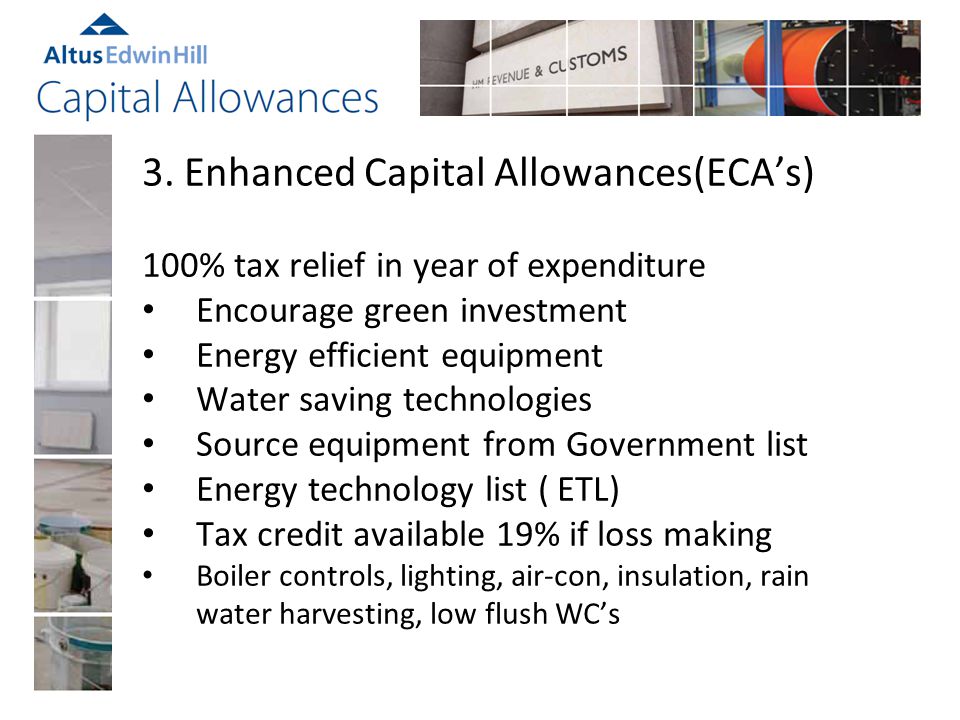 AltusEdwinHill
Capital Allowances

HM REVENUE & CUSTOMS

3. Enhanced Capital Allowances(ECA's)

100% tax relief in year of expenditure
• Encourage green investment
• Energy efficient equipment
• Water saving technologies
• Source equipment from Government list
• Energy technology list ( ETL)
• Tax credit available 19% if loss making
• Boiler controls, lighting, air-con, insulation, rain water harvesting, low flush WC's